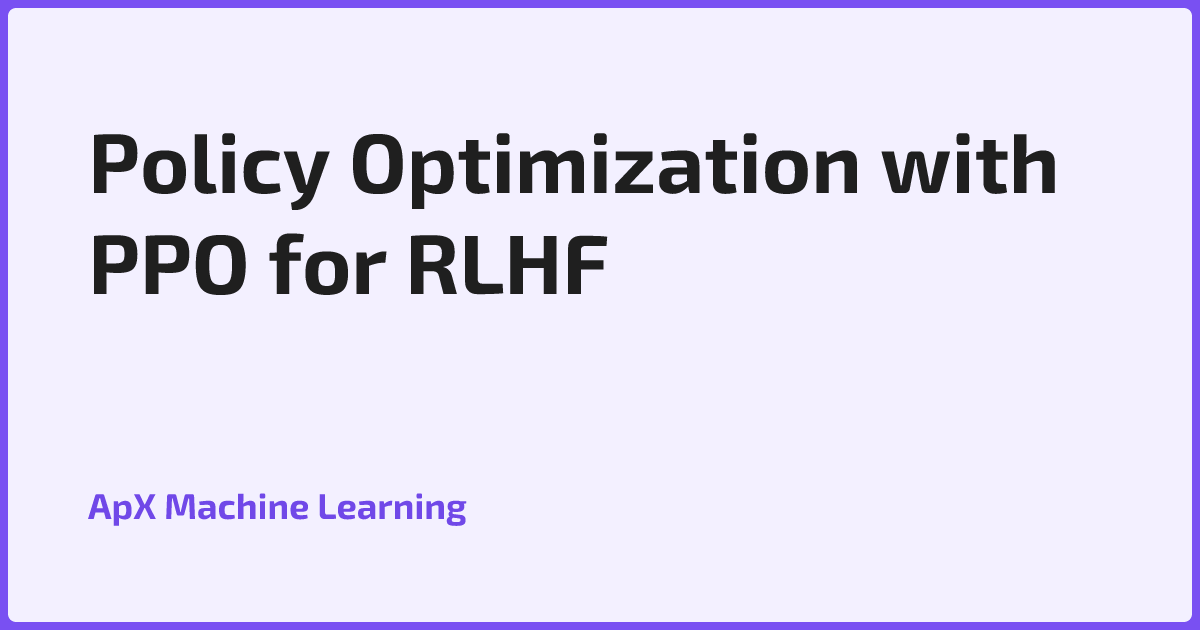 Policy Optimization with PPO for RLHF

ApX Machine Learning